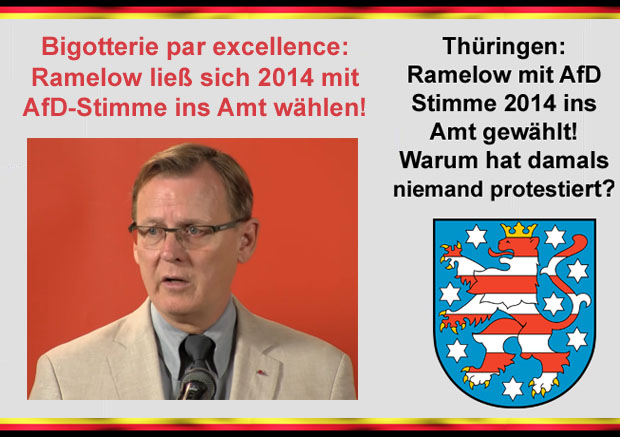 Bigotterie par excellence: Ramelow ließ sich 2014 mit AfD-Stimme ins Amt wählen!

Thüringen: Ramelow mit AfD Stimme 2014 ins Amt gewählt! Warum hat damals niemand protestiert?